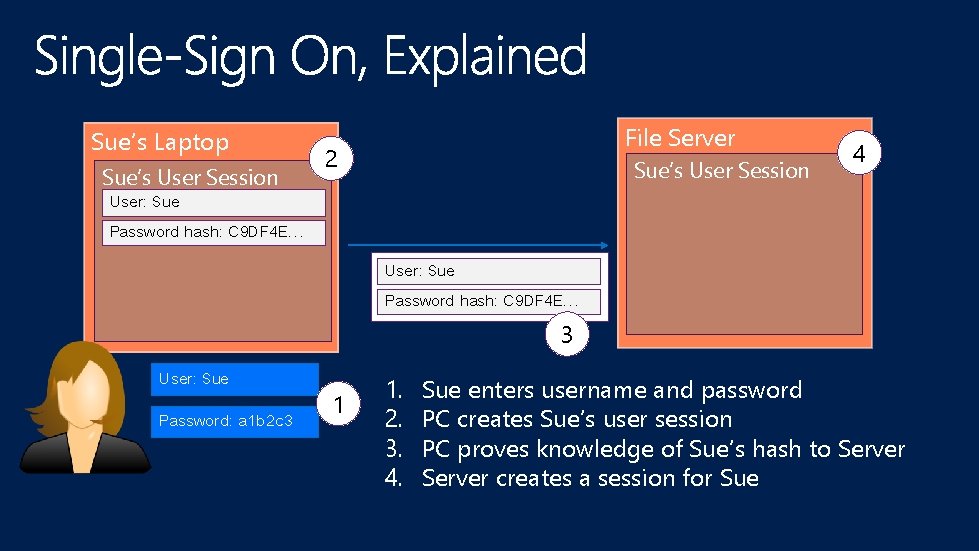 Single-Sign On, Explained

Sue's Laptop

2

Sue's User Session

User: Sue

Password hash: C9DF4E…

File Server

4

Sue's User Session

User: Sue

Password hash: C9DF4E…

3

User: Sue

Password: a1b2c3

1

1. Sue enters username and password
2. PC creates Sue's user session
3. PC proves knowledge of Sue's hash to Server
4. Server creates a session for Sue